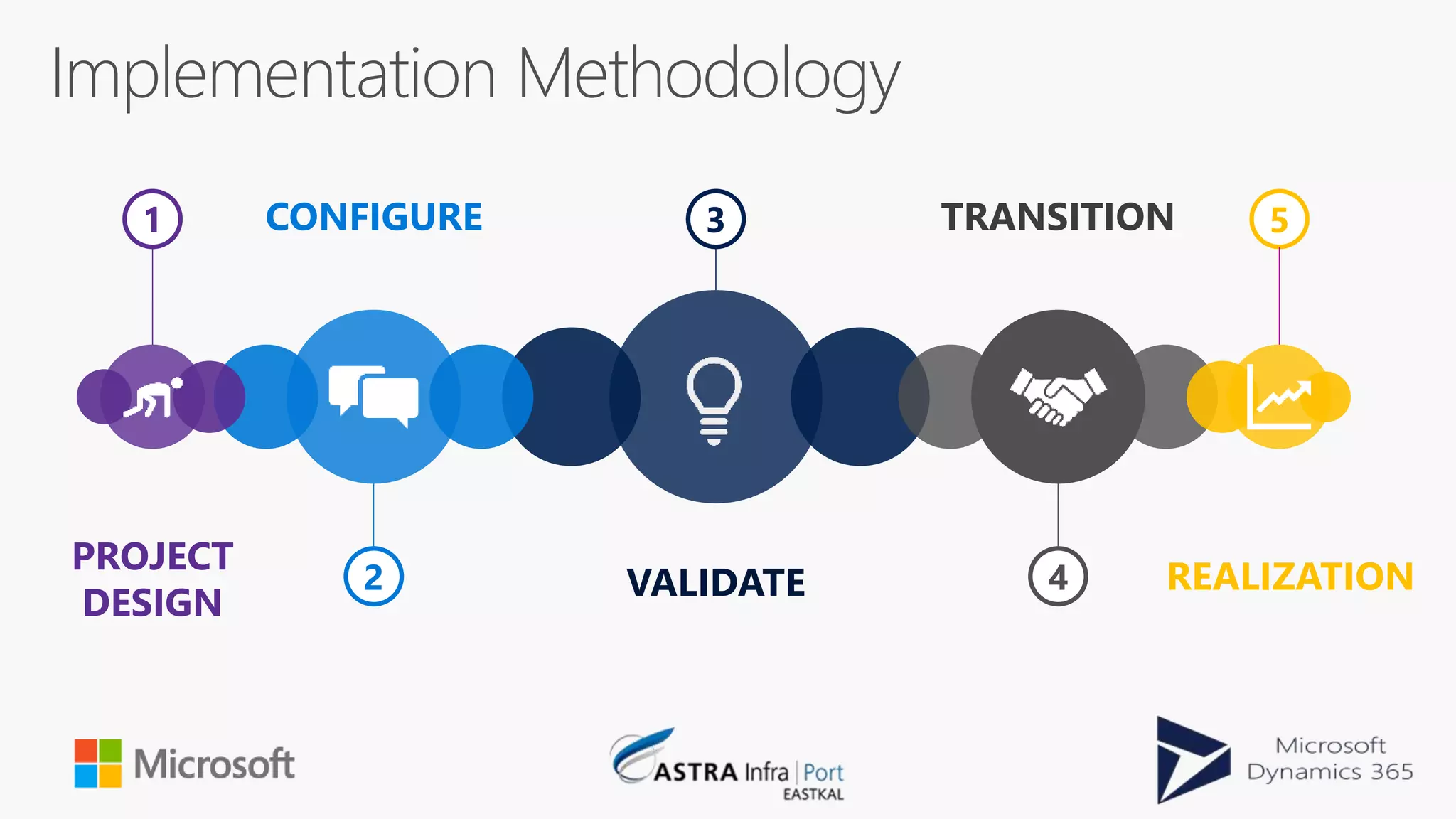 Implementation Methodology

1

CONFIGURE

3

TRANSITION

5

PROJECT DESIGN

2

VALIDATE

4

REALIZATION

Microsoft

ASTRA Infra | Port
EASTKAL

Microsoft
Dynamics 365